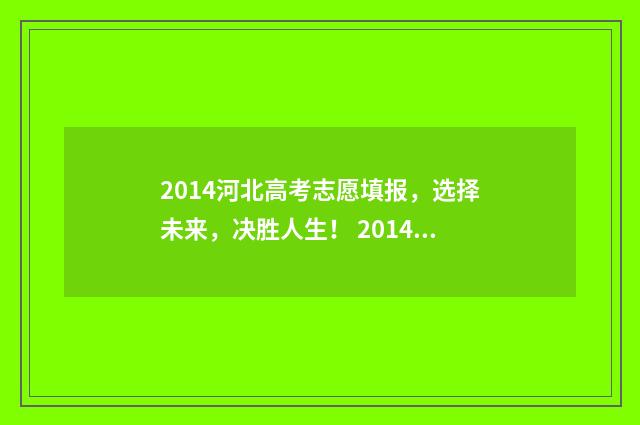 2014河北高考志愿填报，选择未来，决胜人生！ 2014...